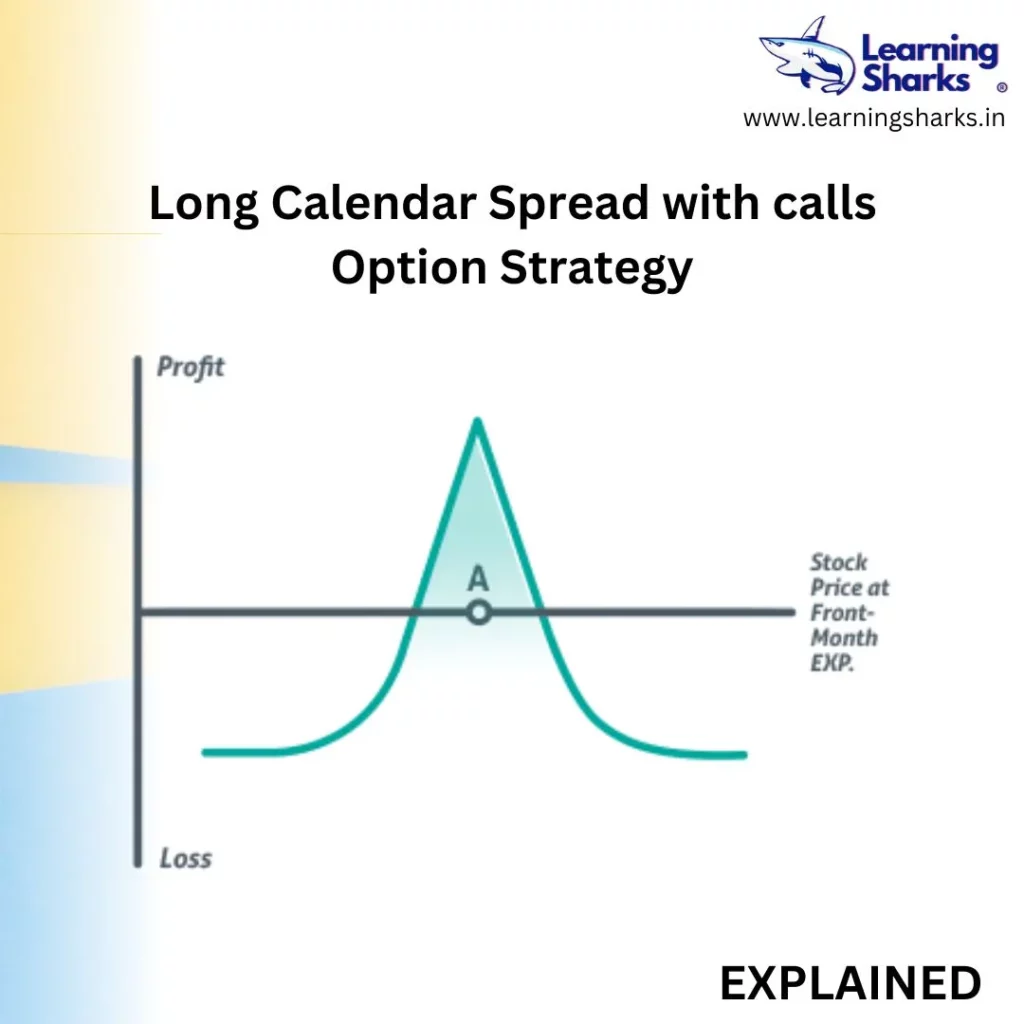 Learning Sharks ®
www.learningsharks.in

Long Calendar Spread with calls Option Strategy

Profit
A
Stock Price at Front-Month EXP.
Loss

EXPLAINED